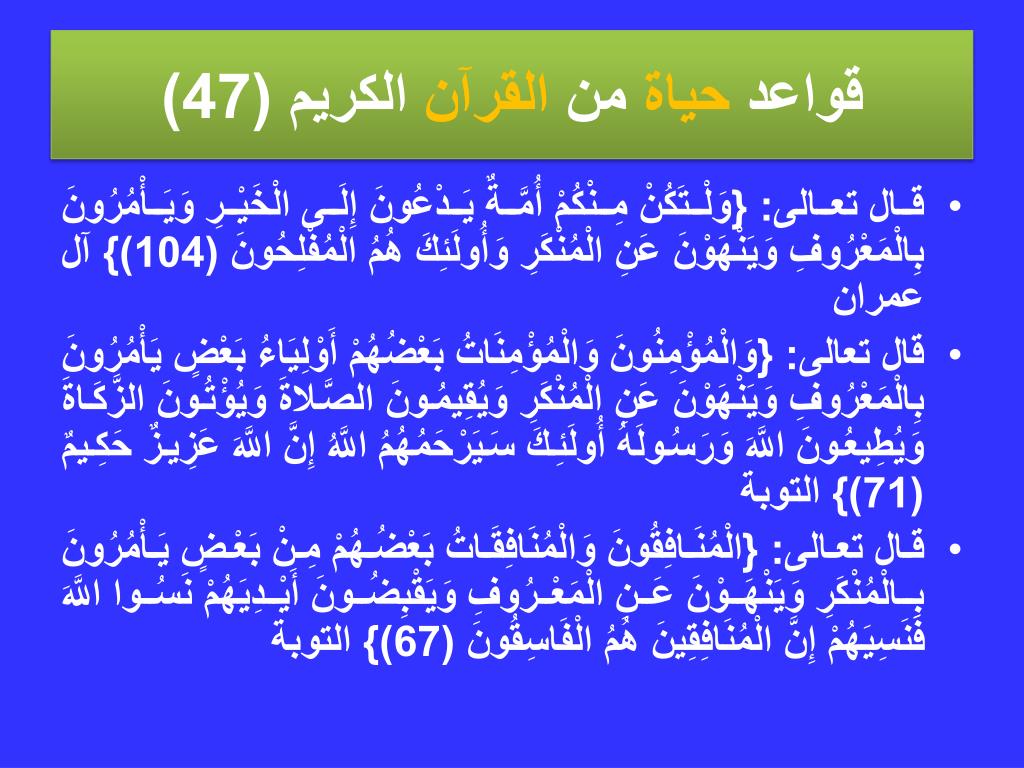 قواعد حياة من القرآن الكريم (47)

• قال تعالى: {وَلْتَكُنْ مِنْكُمْ أُمَّةٌ يَدْعُونَ إِلَى الْخَيْرِ وَيَأْمُرُونَ بِالْمَعْرُوفِ وَيَنْهَوْنَ عَنِ الْمُنْكَرِ وَأُولَئِكَ هُمُ الْمُفْلِحُونَ (104)} آل عمران

• قال تعالى: {وَالْمُؤْمِنُونَ وَالْمُؤْمِنَاتُ بَعْضُهُمْ أَوْلِيَاءُ بَعْضٍ يَأْمُرُونَ بِالْمَعْرُوفِ وَيَنْهَوْنَ عَنِ الْمُنْكَرِ وَيُقِيمُونَ الصَّلَاةَ وَيُؤْتُونَ الزَّكَاةَ وَيُطِيعُونَ اللَّهَ وَرَسُولَهُ أُولَئِكَ سَيَرْحَمُهُمُ اللَّهُ إِنَّ اللَّهَ عَزِيزٌ حَكِيمٌ (71)} التوبة

• قال تعالى: {الْمُنَافِقُونَ وَالْمُنَافِقَاتُ بَعْضُهُمْ مِنْ بَعْضٍ يَأْمُرُونَ بِالْمُنْكَرِ وَيَنْهَوْنَ عَنِ الْمَعْرُوفِ وَيَقْبِضُونَ أَيْدِيَهُمْ نَسُوا اللَّهَ فَنَسِيَهُمْ إِنَّ الْمُنَافِقِينَ هُمُ الْفَاسِقُونَ (67)} التوبة